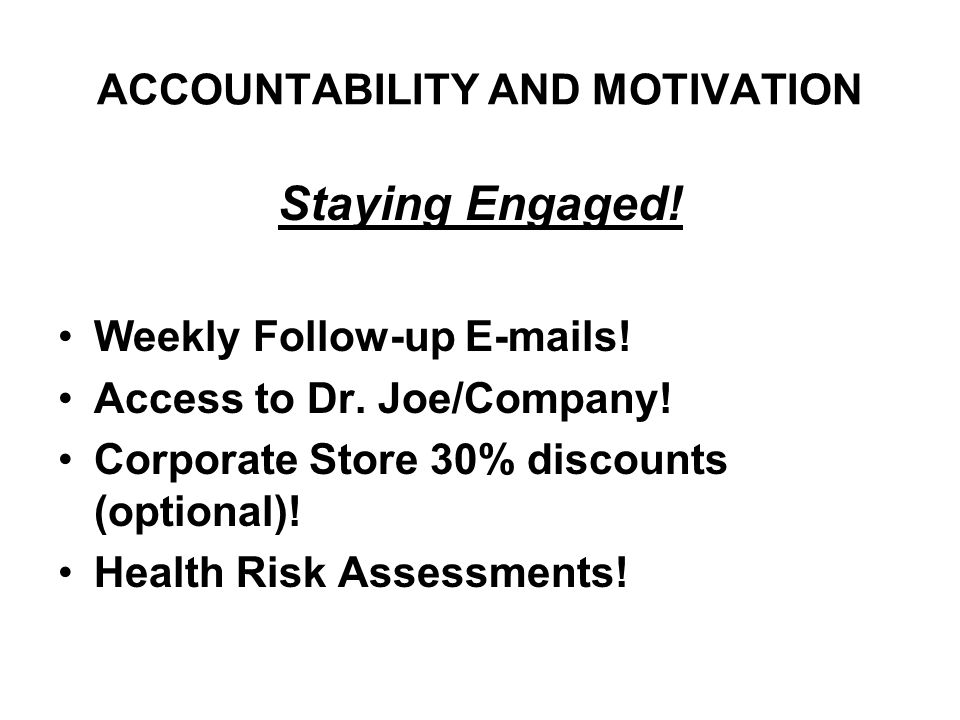 ACCOUNTABILITY AND MOTIVATION

Staying Engaged!

• Weekly Follow-up E-mails!
• Access to Dr. Joe/Company!
• Corporate Store 30% discounts (optional)!
• Health Risk Assessments!